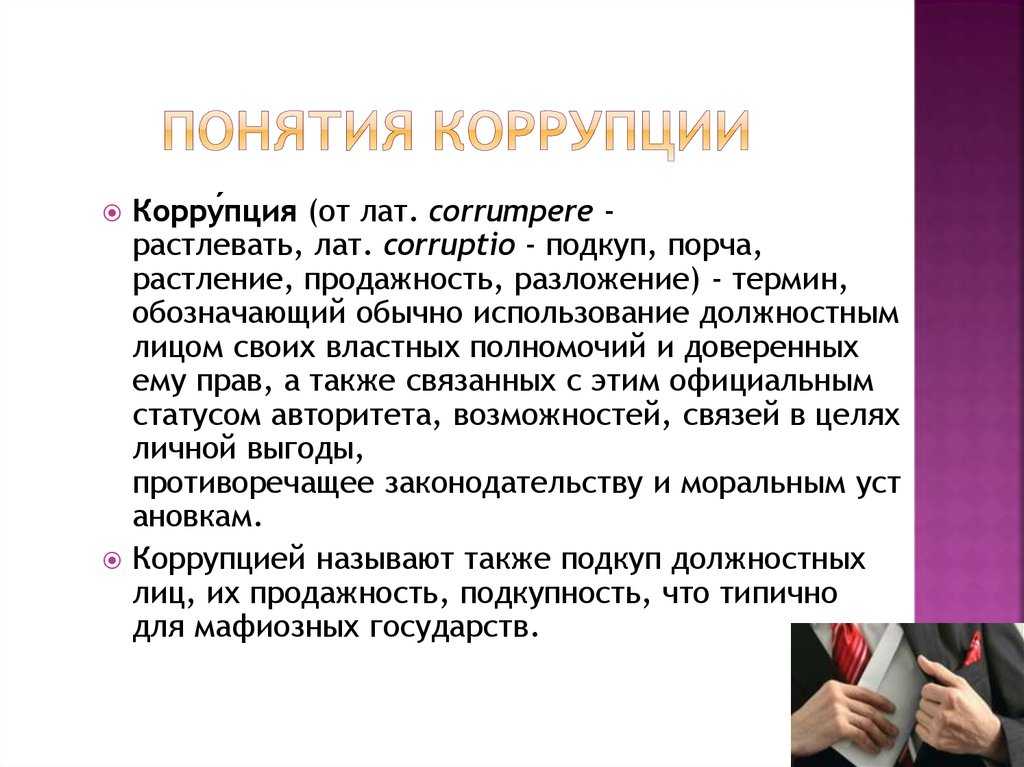 ПОНЯТИЯ КОРРУПЦИИ

Корру́пция (от лат. corrumpere - растлевать, лат. corruptio - подкуп, порча, растление, продажность, разложение) - термин, обозначающий обычно использование должностным лицом своих властных полномочий и доверенных ему прав, а также связанных с этим официальным статусом авторитета, возможностей, связей в целях личной выгоды, противоречащее законодательству и моральным уст ановкам.

Коррупцией называют также подкуп должностных лиц, их продажность, подкупность, что типично для мафиозных государств.